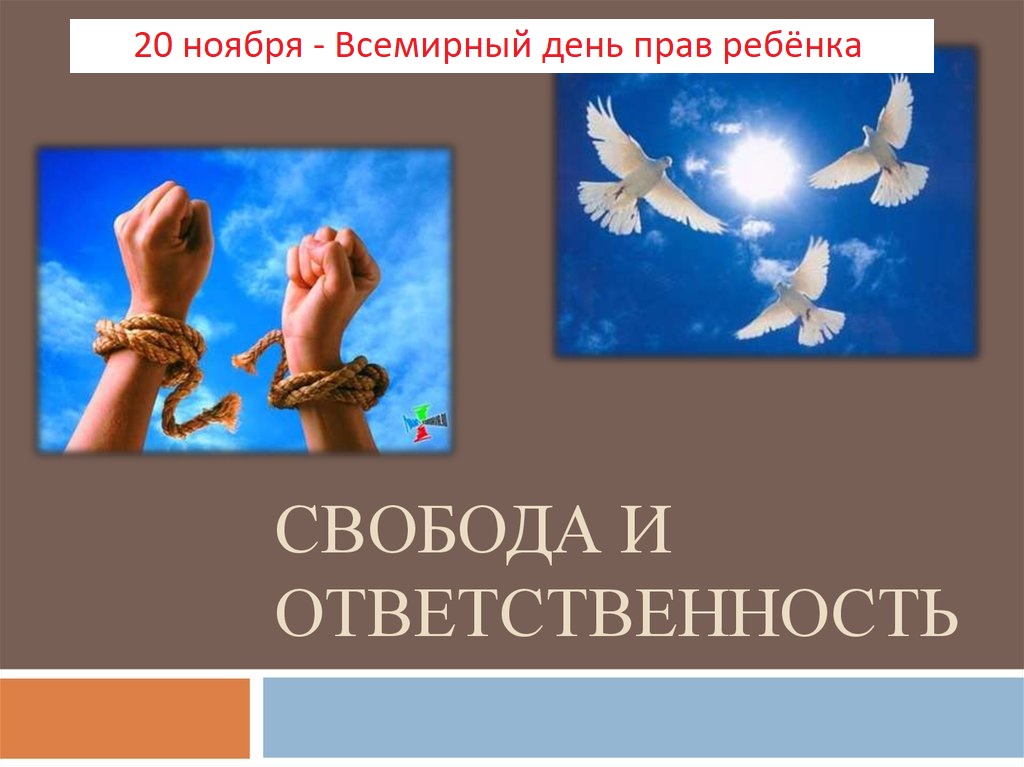 20 ноября - Всемирный день прав ребёнка

СВОБОДА И ОТВЕТСТВЕННОСТЬ